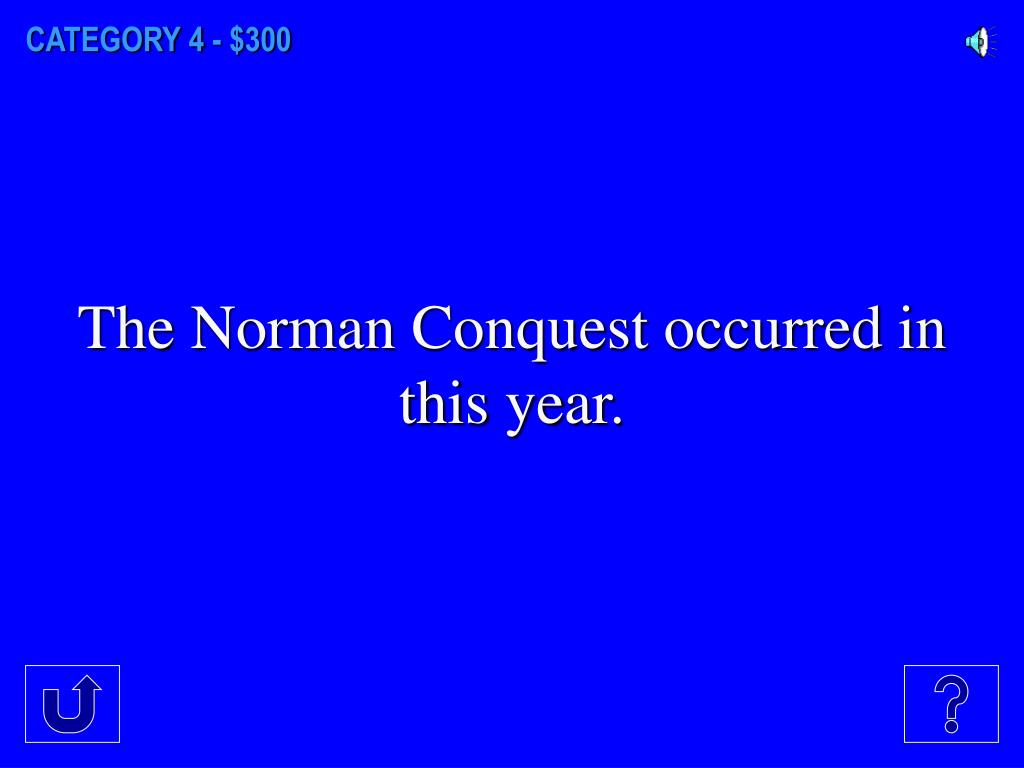 CATEGORY 4 - \$300

The Norman Conquest occurred in this year.

?